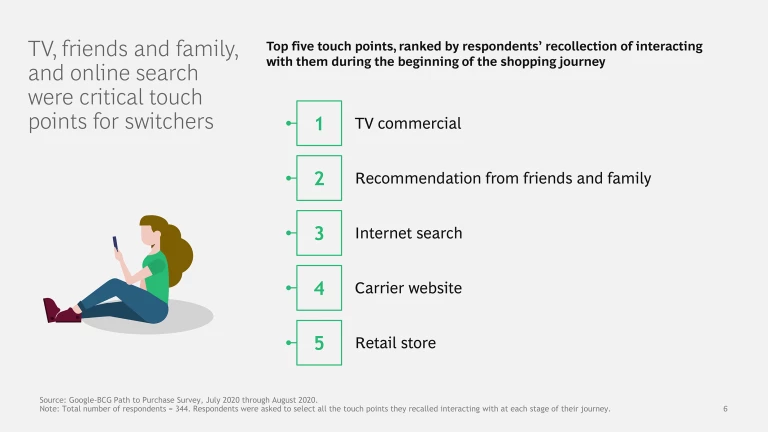 TV, friends and family, and online search were critical touch points for switchers

Top five touch points, ranked by respondents' recollection of interacting with them during the beginning of the shopping journey

1 TV commercial

2 Recommendation from friends and family

3 Internet search

4 Carrier website

5 Retail store

Source: Google-BCG Path to Purchase Survey, July 2020 through August 2020.
Note: Total number of respondents = 344. Respondents were asked to select all the touch points they recalled interacting with at each stage of their journey.

6